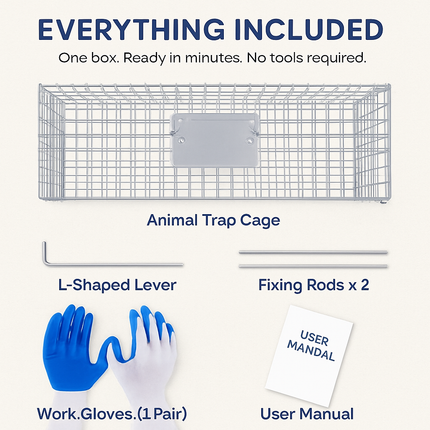 EVERYTHING INCLUDED

One box. Ready in minutes. No tools required.

Animal Trap Cage

L-Shaped Lever

Fixing Rods x 2

USER MANDAL

Work.Gloves.(1 Pair)

User Manual